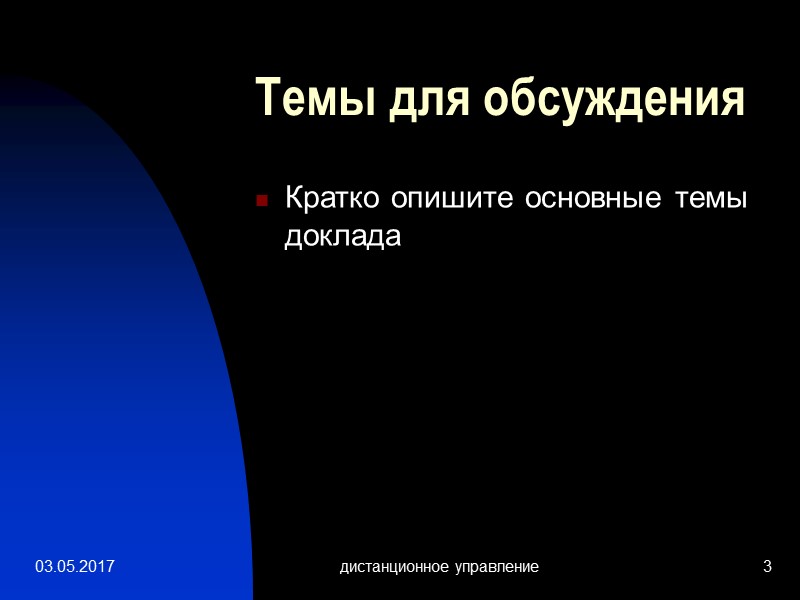 Темы для обсуждения

Кратко опишите основные темы доклада

03.05.2017

дистанционное управление

3